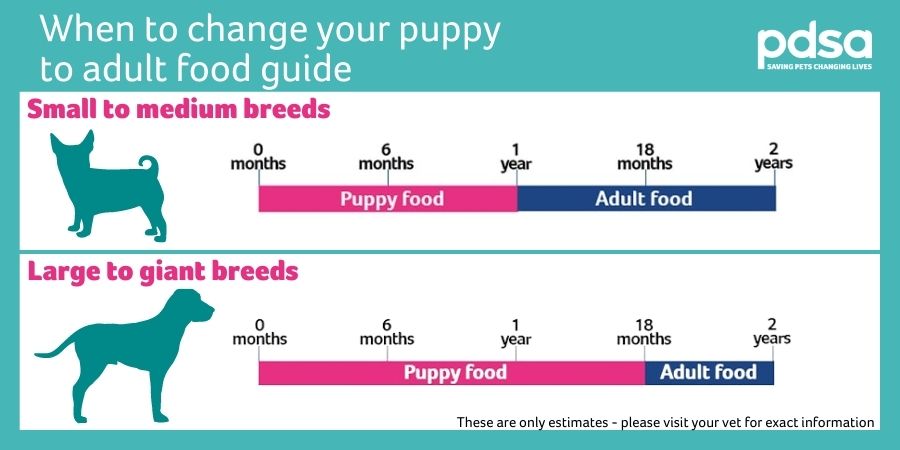 When to change your puppy to adult food guide

pdsa
SAVING PETS CHANGING LIVES

Small to medium breeds

0 months
6 months
1 year
18 months
2 years

Puppy food
Adult food

Large to giant breeds

0 months
6 months
1 year
18 months
2 years

Puppy food
Adult food

These are only estimates - please visit your vet for exact information